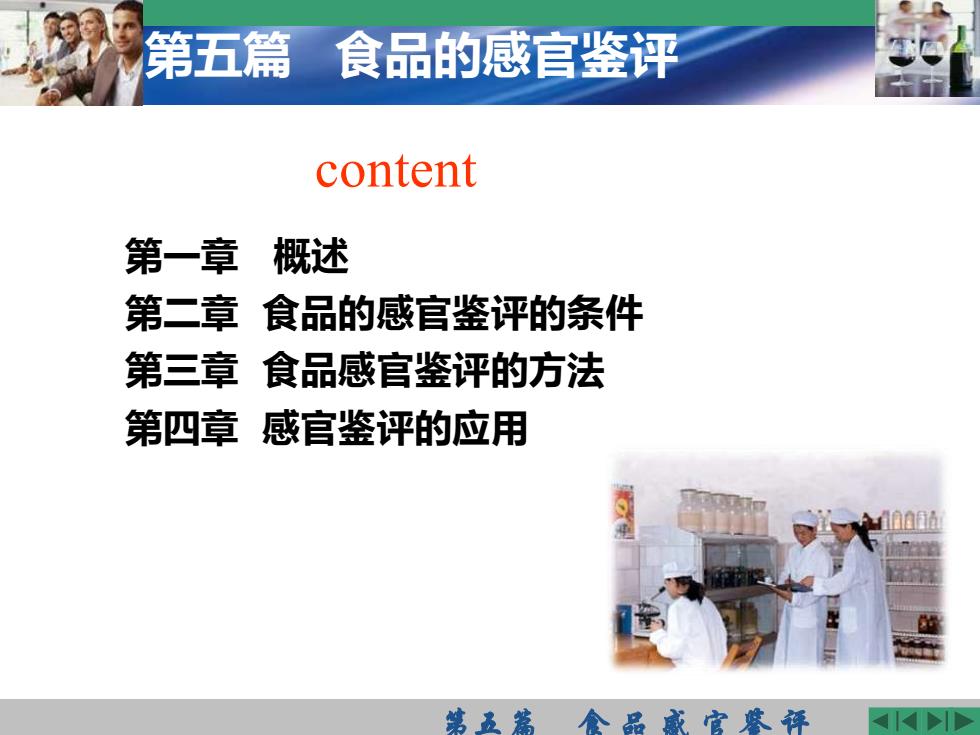 第五篇 食品的感官鉴评

content

第一章 概述
第二章 食品的感官鉴评的条件
第三章 食品感官鉴评的方法
第四章 感官鉴评的应用

第五篇 食品感官鉴评